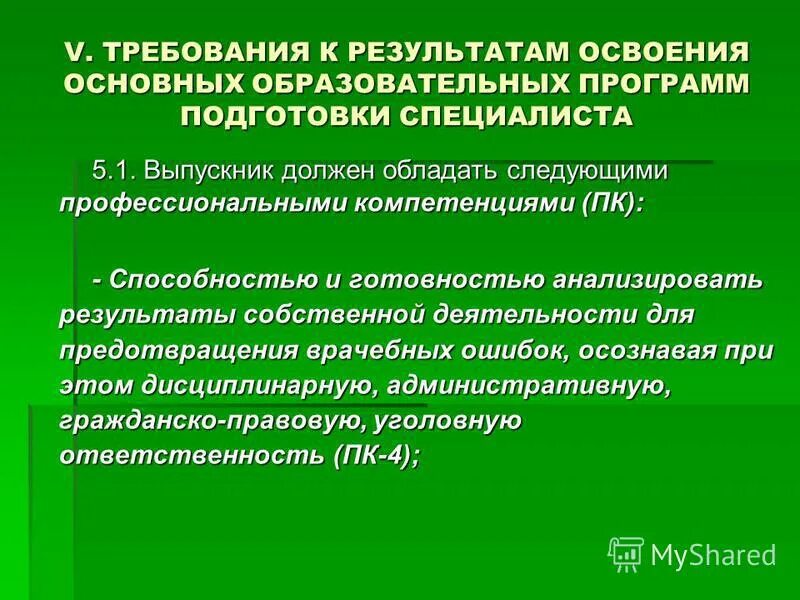 V. ТРЕБОВАНИЯ К РЕЗУЛЬТАТАМ ОСВОЕНИЯ ОСНОВНЫХ ОБРАЗОВАТЕЛЬНЫХ ПРОГРАММ ПОДГОТОВКИ СПЕЦИАЛИСТА

5.1. Выпускник должен обладать следующими профессиональными компетенциями (ПК):

- Способностью и готовностью анализировать результаты собственной деятельности для предотвращения врачебных ошибок, осознавая при этом дисциплинарную, административную, гражданско-правовую, уголовную ответственность (ПК-4);

MyShared